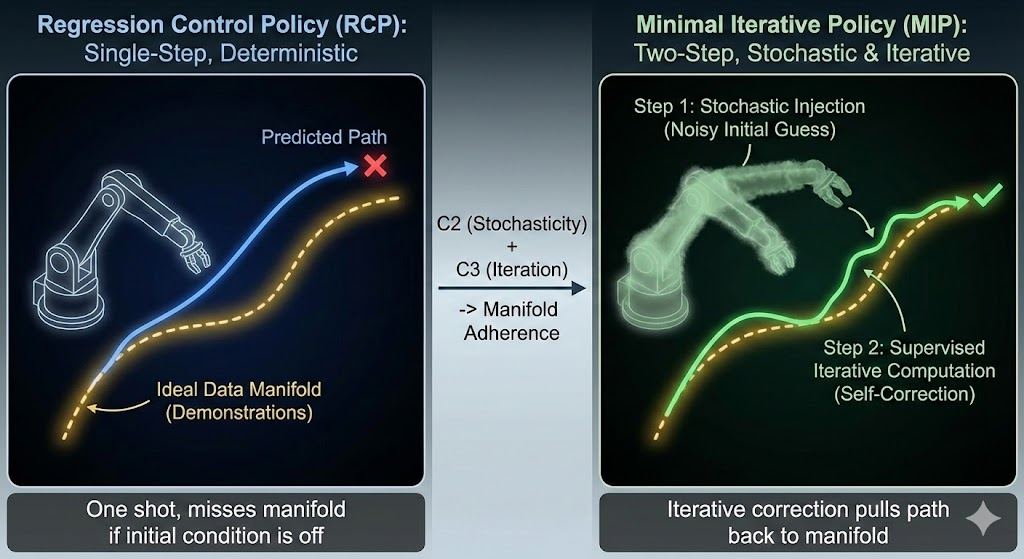 Regression Control Policy (RCP):
Single-Step, Deterministic

Predicted Path

Ideal Data Manifold
(Demonstrations)

One shot, misses manifold if initial condition is off

C2 (Stochasticity)
+
C3 (Iteration)

-> Manifold Adherence

Minimal Iterative Policy (MIP):
Two-Step, Stochastic & Iterative

Step 1: Stochastic Injection
(Noisy Initial Guess)

Step 2: Supervised Iterative Computation
(Self-Correction)

Iterative correction pulls path back to manifold